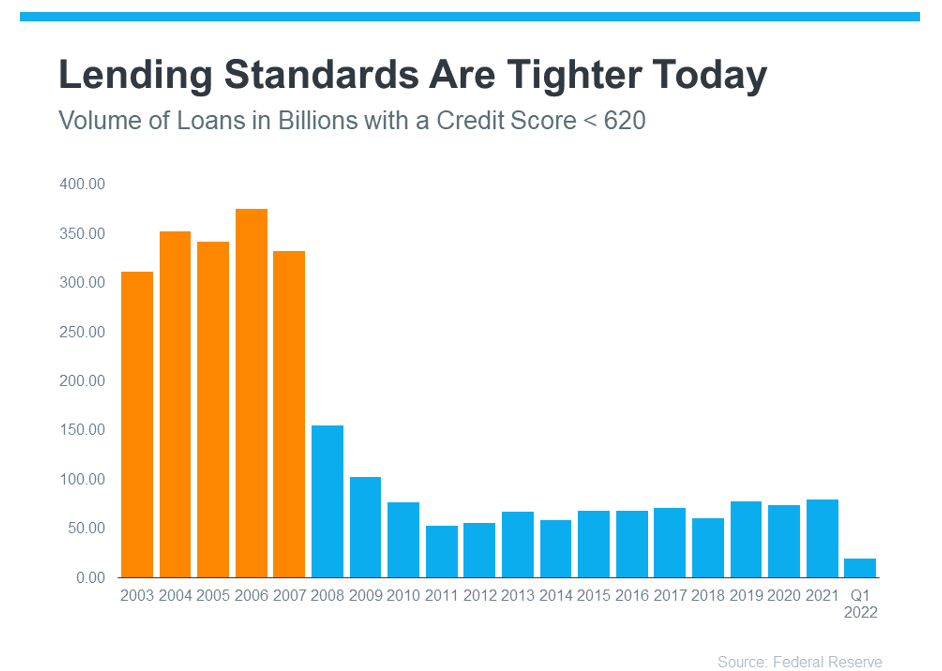 Lending Standards Are Tighter Today

Volume of Loans in Billions with a Credit Score < 620

400.00
350.00
300.00
250.00
200.00
150.00
100.00
50.00
0.00

2003 2004 2005 2006 2007 2008 2009 2010 2011 2012 2013 2014 2015 2016 2017 2018 2019 2020 2021 Q1 2022

Source: Federal Reserve